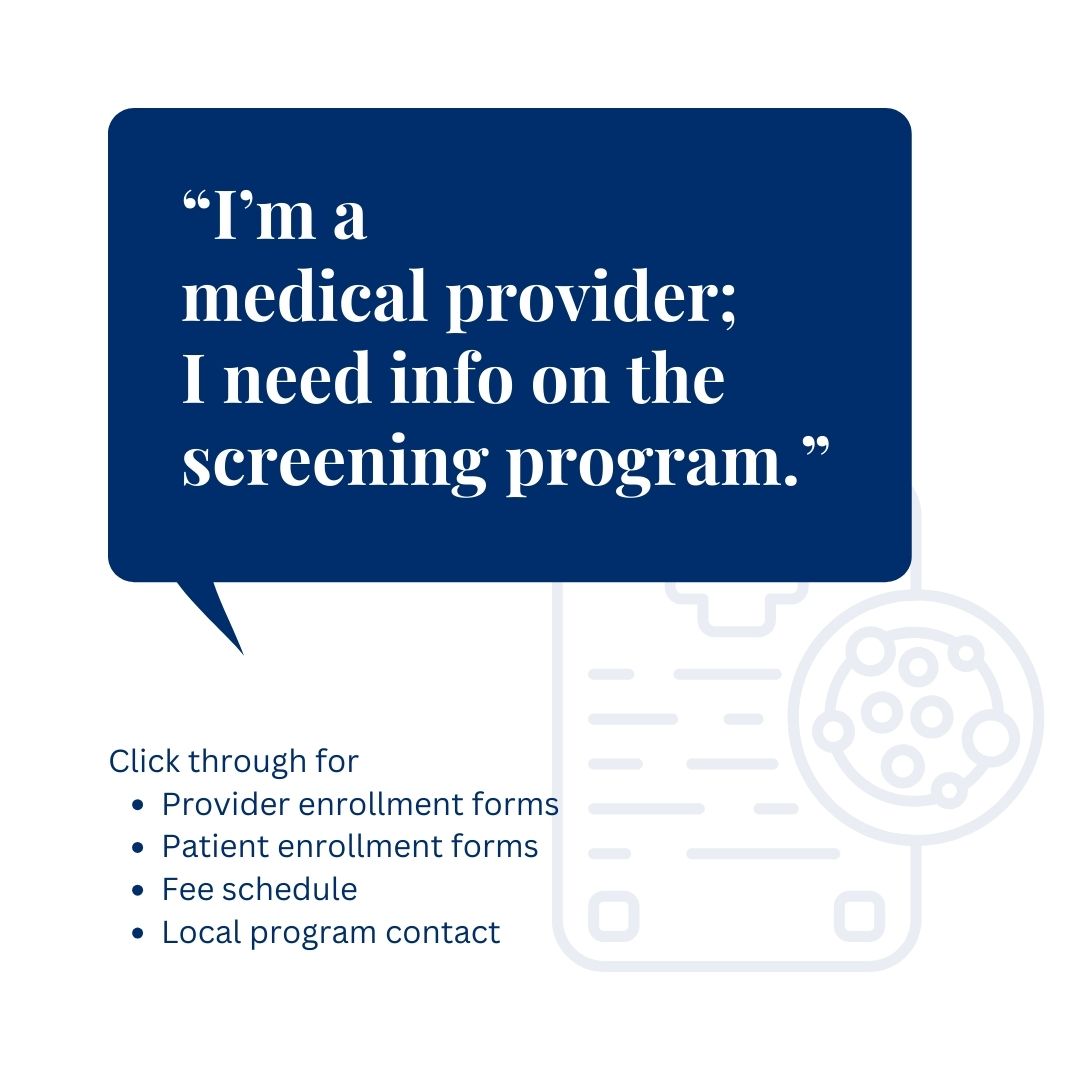 “I’m a medical provider; I need info on the screening program.”

Click through for
- Provider enrollment forms
- Patient enrollment forms
- Fee schedule
- Local program contact